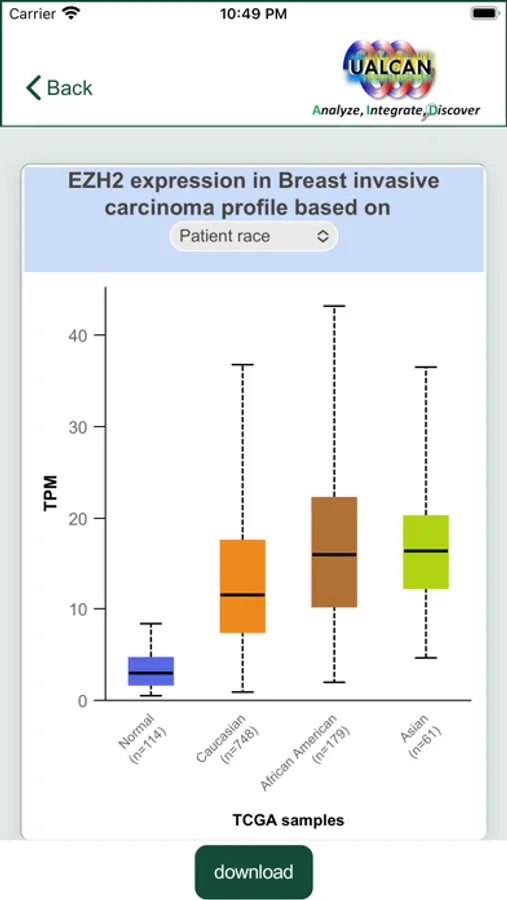 Carrier 10:49 PM

Back

UALCAN
Analyze, Integrate, Discover

EZH2 expression in Breast invasive carcinoma profile based on
Patient race

TPM
40
30
20
10
0

Normal (n=114)
Caucasian (n=748)
African American (n=179)
Asian (n=61)

TCGA samples

download